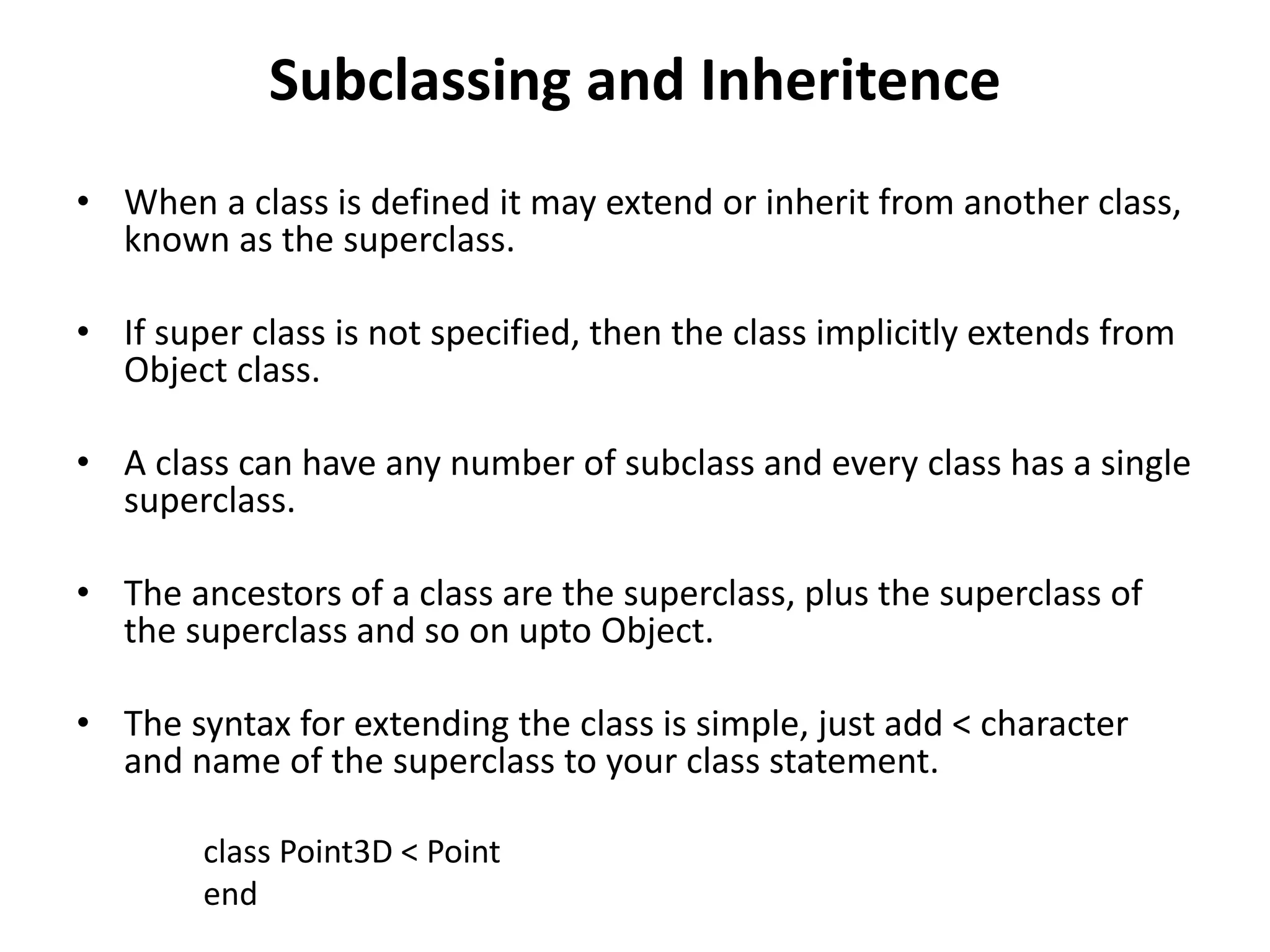 Subclassing and Inheritence

• When a class is defined it may extend or inherit from another class, known as the superclass.

• If super class is not specified, then the class implicitly extends from Object class.

• A class can have any number of subclass and every class has a single superclass.

• The ancestors of a class are the superclass, plus the superclass of the superclass and so on upto Object.

• The syntax for extending the class is simple, just add < character and name of the superclass to your class statement.

class Point3D < Point
end